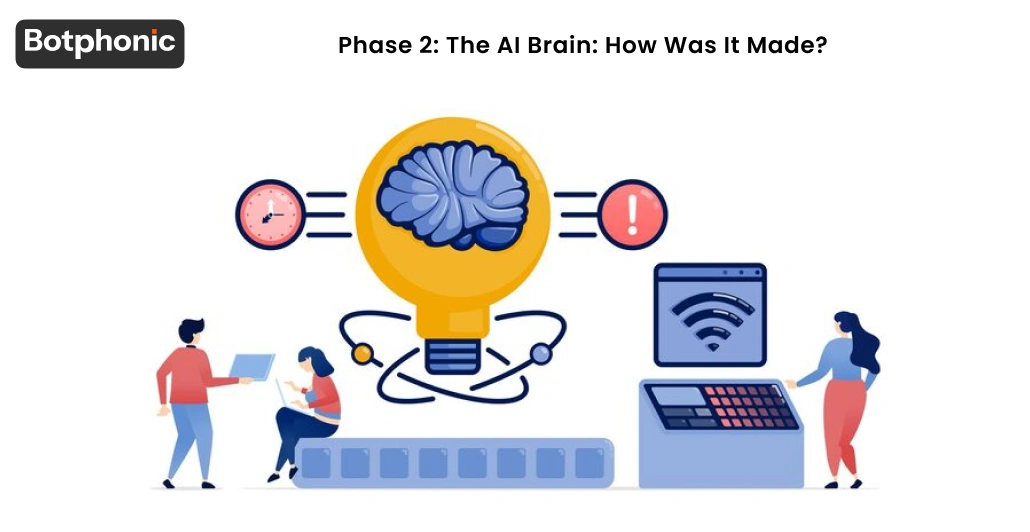 Botphonic

Phase 2: The AI Brain: How Was It Made?